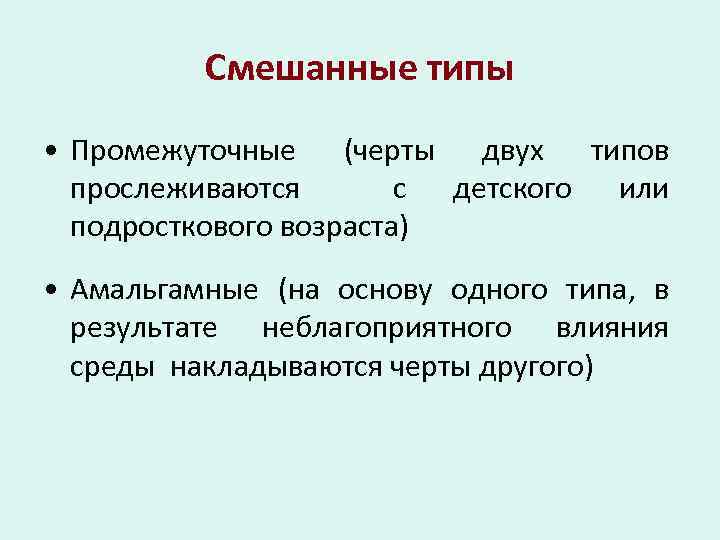 Смешанные типы

• Промежуточные (черты двух типов прослеживаются с детского или подросткового возраста)

• Амальгамные (на основу одного типа, в результате неблагоприятного влияния среды накладываются черты другого)